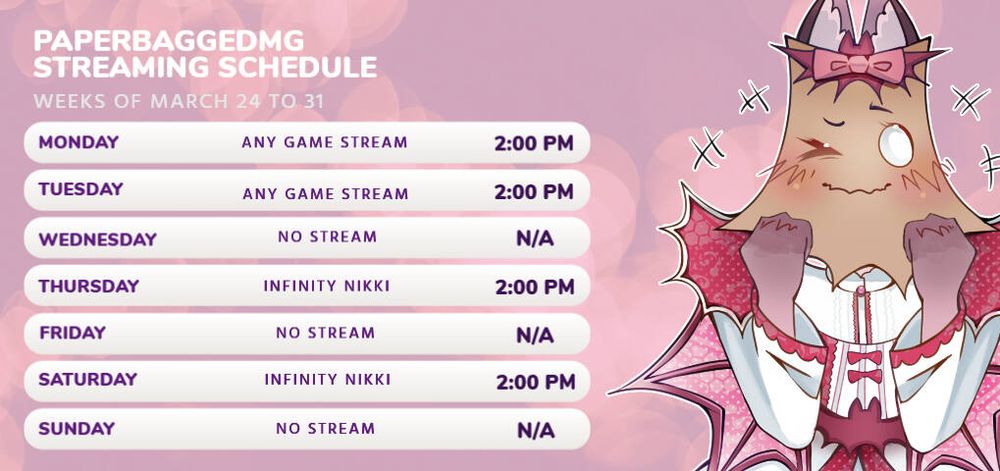 PAPERBAGGEDMG STREAMING SCHEDULE

WEEKS OF MARCH 24 TO 31

| MONDAY | ANY GAME STREAM | 2:00 PM |
|---|---|---|
| TUESDAY | ANY GAME STREAM | 2:00 PM |
| WEDNESDAY | NO STREAM | N/A |
| THURSDAY | INFINITY NIKKI | 2:00 PM |
| FRIDAY | NO STREAM | N/A |
| SATURDAY | INFINITY NIKKI | 2:00 PM |
| SUNDAY | NO STREAM | N/A |